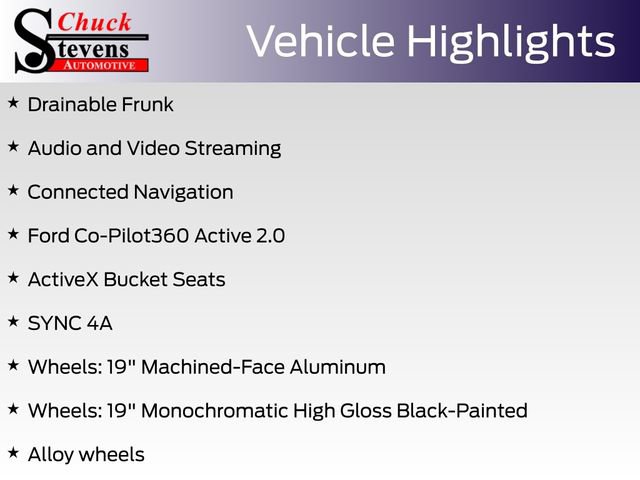 Chuck Stevens AUTOMOTIVE

Vehicle Highlights

★ Drainable Frunk

★ Audio and Video Streaming

★ Connected Navigation

★ Ford Co-Pilot360 Active 2.0

★ ActiveX Bucket Seats

★ SYNC 4A

★ Wheels: 19" Machined-Face Aluminum

★ Wheels: 19" Monochromatic High Gloss Black-Painted

★ Alloy wheels